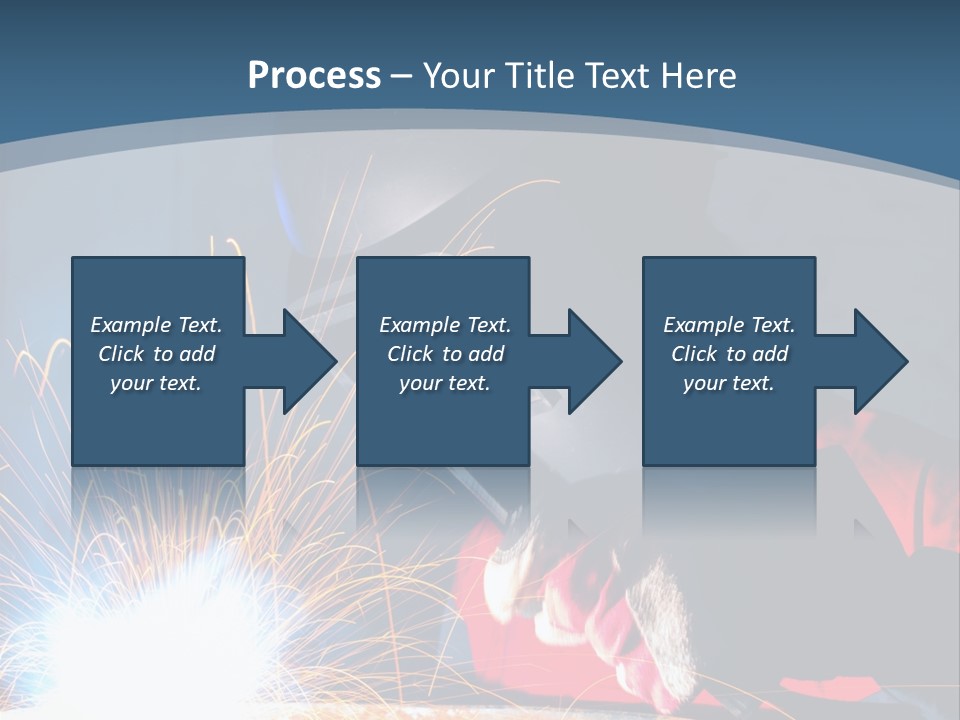 Process – Your Title Text Here

Example Text. Click to add your text.

Example Text. Click to add your text.

Example Text. Click to add your text.